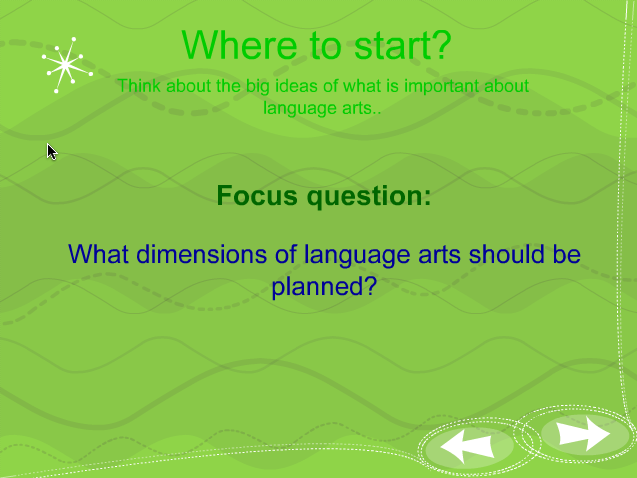 Where to start?

Think about the big ideas of what is important about language arts..

Focus question:

What dimensions of language arts should be planned?